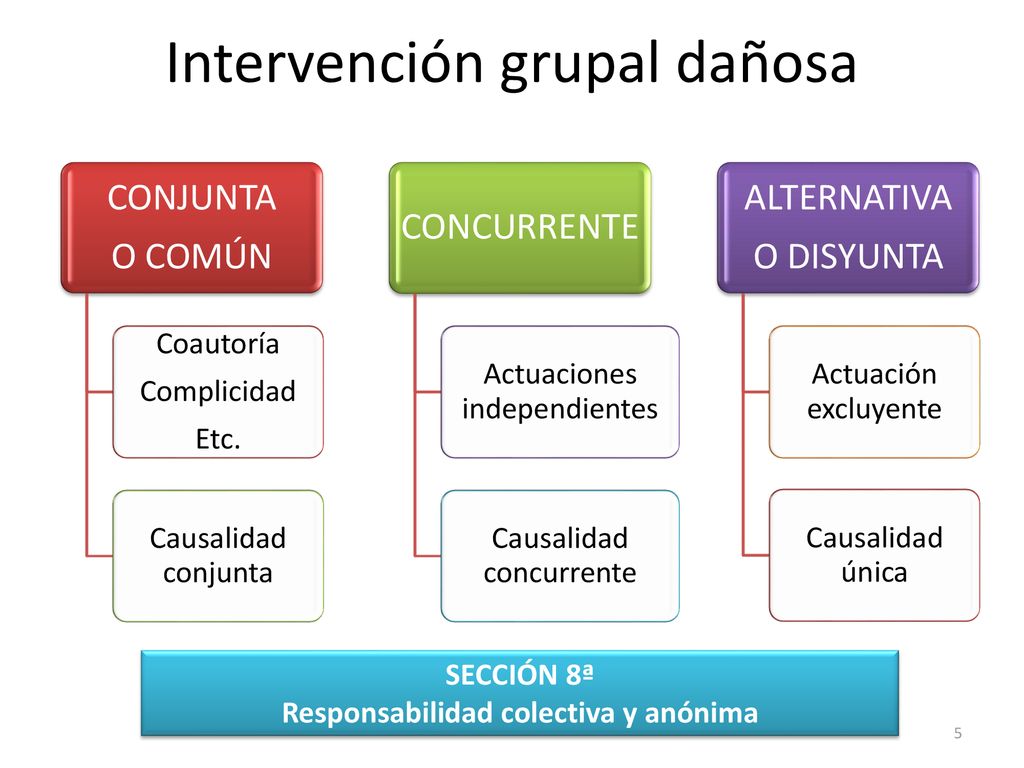 Intervención grupal dañosa

CONJUNTA
O COMÚN

Coautoría
Complicidad
Etc.

Causalidad conjunta

CONCURRENTE

Actuaciones independientes

Causalidad concurrente

ALTERNATIVA
O DISYUNTA

Actuación excluyente

Causalidad única

SECCIÓN 8ª
Responsabilidad colectiva y anónima

5